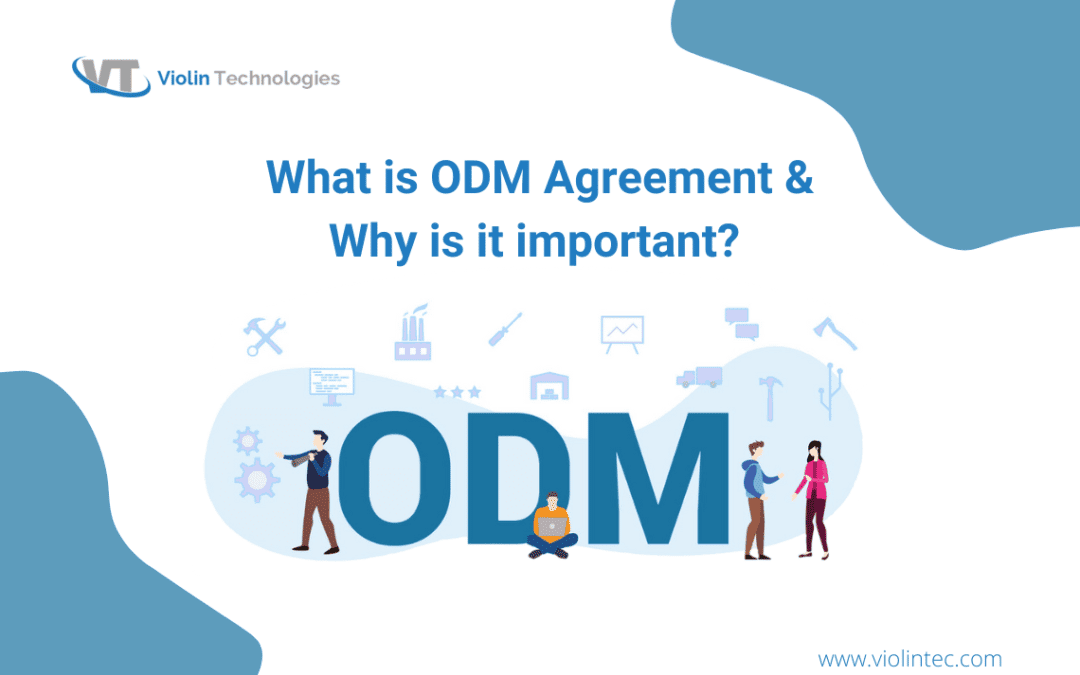 VT Violin Technologies

What is ODM Agreement & Why is it important?

ODM

www.violintec.com